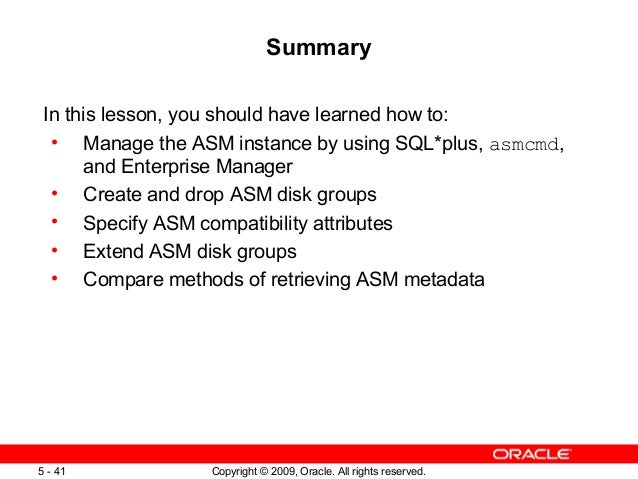 Summary

In this lesson, you should have learned how to:

• Manage the ASM instance by using SQL*plus, asmcmd, and Enterprise Manager
• Create and drop ASM disk groups
• Specify ASM compatibility attributes
• Extend ASM disk groups
• Compare methods of retrieving ASM metadata

ORACLE

5 - 41

Copyright © 2009, Oracle. All rights reserved.